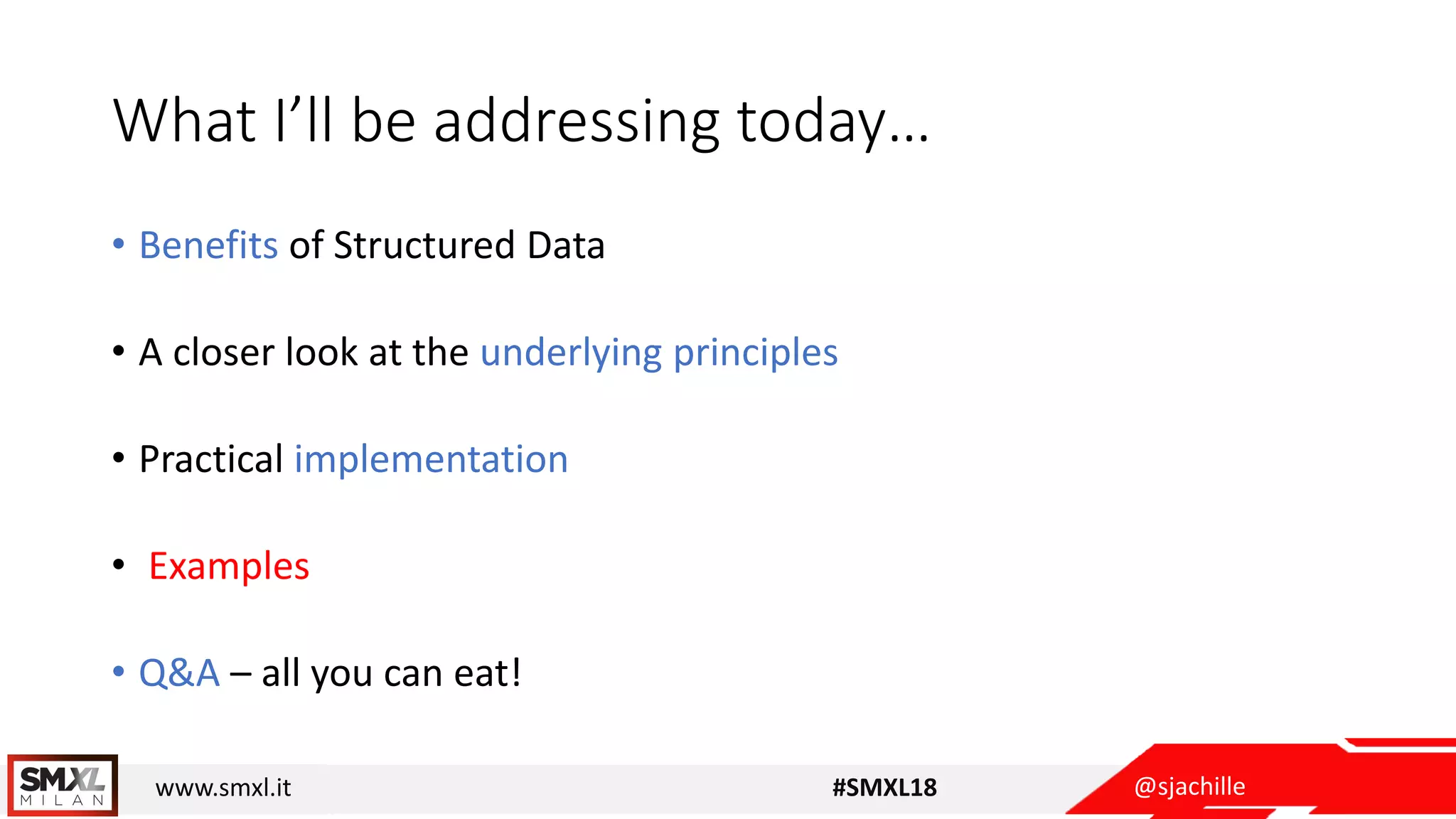 What I’ll be addressing today…

• Benefits of Structured Data

• A closer look at the underlying principles

• Practical implementation

• Examples

• Q&A – all you can eat!

SMXL MILAN

www.smxl.it

#SMXL18

@sjachille